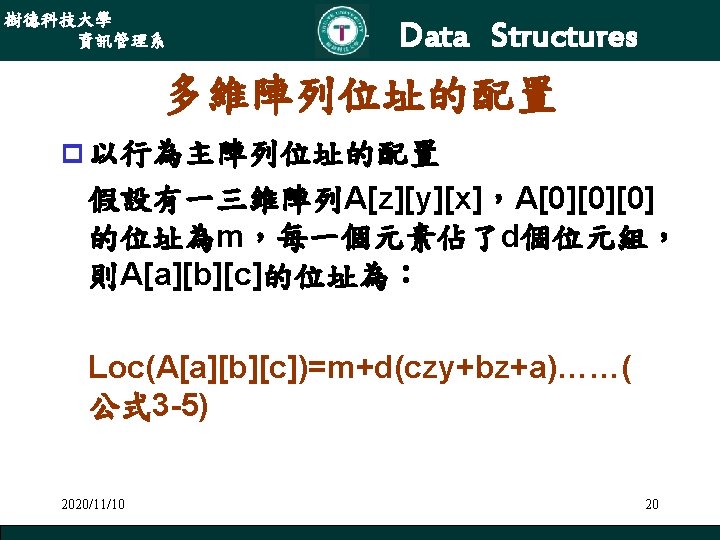 樹德科技大學
資訊管理系

Data Structures

多維陣列位址的配置

以行為主陣列位址的配置

假設有一三維陣列A[z][y][x]，A[0][0][0]的位址為m，每一個元素佔了d個位元組，則A[a][b][c]的位址為：

Loc(A[a][b][c])=m+d(czy+bz+a)……(公式3-5)

2020/11/10

20